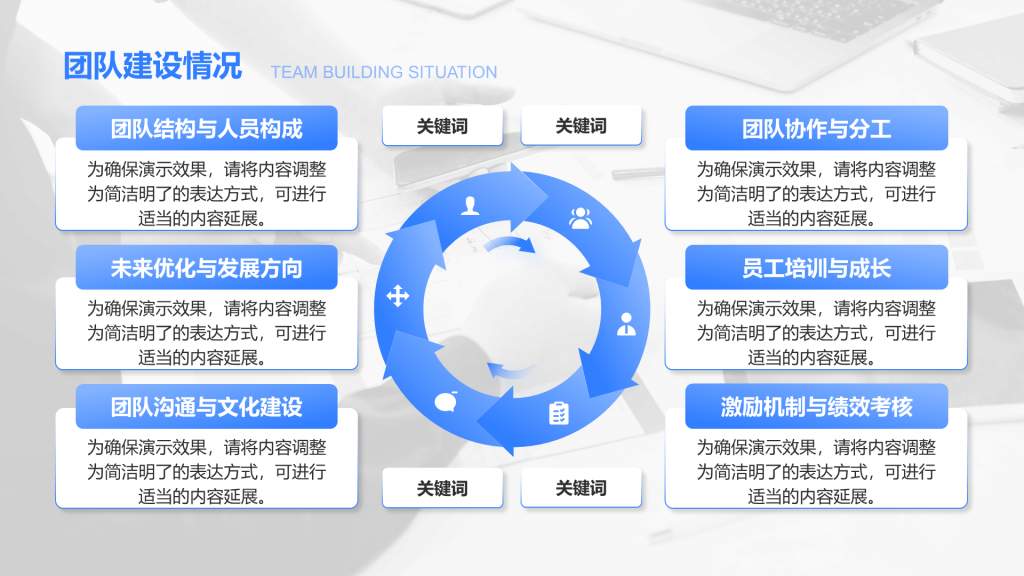 团队建设情况 TEAM BUILDING SITUATION

团队结构与人员构成

为确保演示效果，请将内容调整为简洁明了的表达方式，可进行适当的内容延展。

未来优化与发展方向

为确保演示效果，请将内容调整为简洁明了的表达方式，可进行适当的内容延展。

团队沟通与文化建设

为确保演示效果，请将内容调整为简洁明了的表达方式，可进行适当的内容延展。

关键词

关键词

关键词

关键词

团队协作与分工

为确保演示效果，请将内容调整为简洁明了的表达方式，可进行适当的内容延展。

员工培训与成长

为确保演示效果，请将内容调整为简洁明了的表达方式，可进行适当的内容延展。

激励机制与绩效考核

为确保演示效果，请将内容调整为简洁明了的表达方式，可进行适当的内容延展。